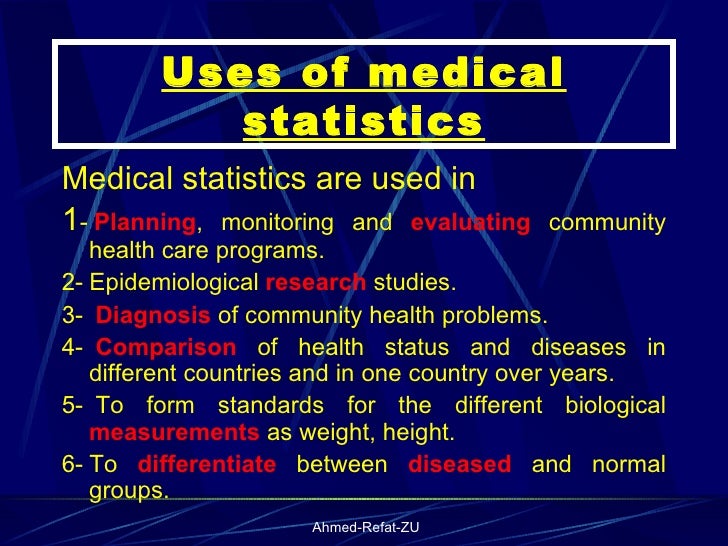 Uses of medical statistics

Medical statistics are used in

1- Planning, monitoring and evaluating community health care programs.

2- Epidemiological research studies.

3- Diagnosis of community health problems.

4- Comparison of health status and diseases in different countries and in one country over years.

5- To form standards for the different biological measurements as weight, height.

6- To differentiate between diseased and normal groups.

Ahmed-Refat-ZU